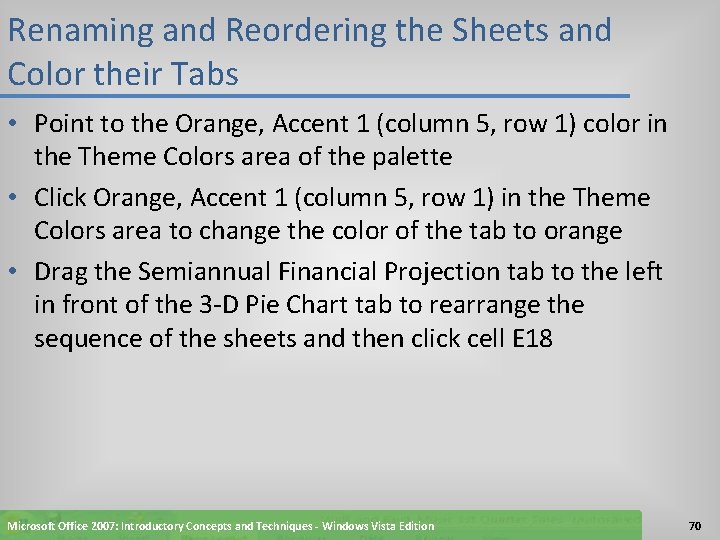 Renaming and Reordering the Sheets and Color their Tabs

• Point to the Orange, Accent 1 (column 5, row 1) color in the Theme Colors area of the palette
• Click Orange, Accent 1 (column 5, row 1) in the Theme Colors area to change the color of the tab to orange
• Drag the Semiannual Financial Projection tab to the left in front of the 3-D Pie Chart tab to rearrange the sequence of the sheets and then click cell E18

Microsoft Office 2007: Introductory Concepts and Techniques - Windows Vista Edition

70